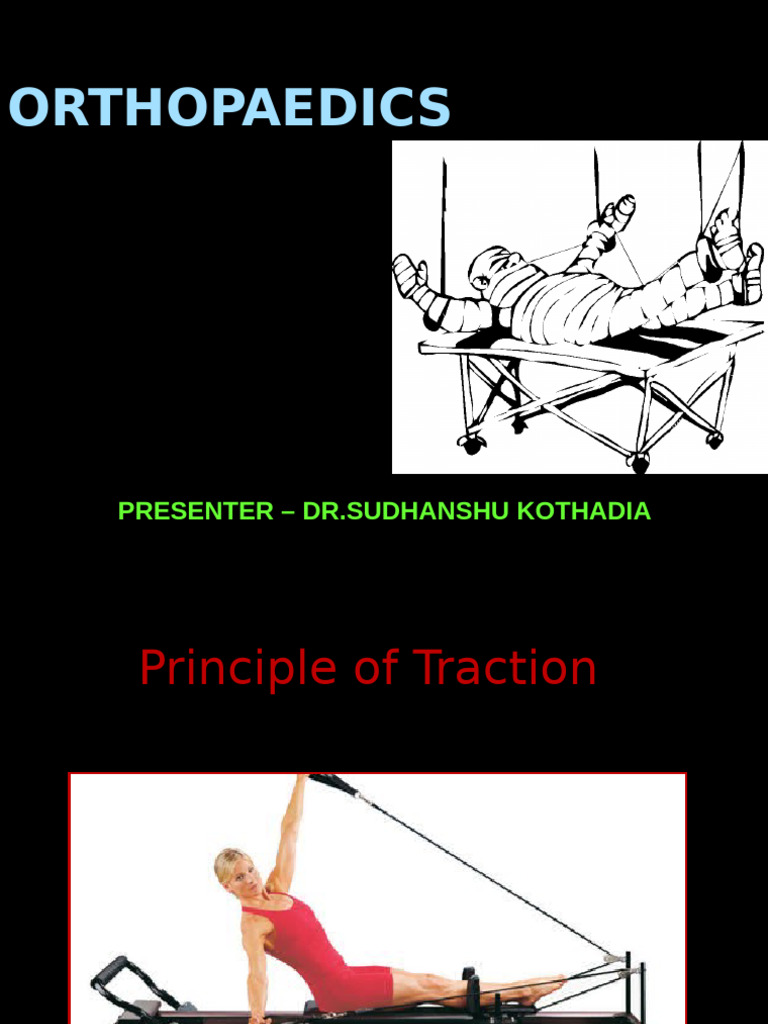 ORTHOPAEDICS

PRESENTER – DR.SUDHANSHU KOTHADIA

Principle of Traction